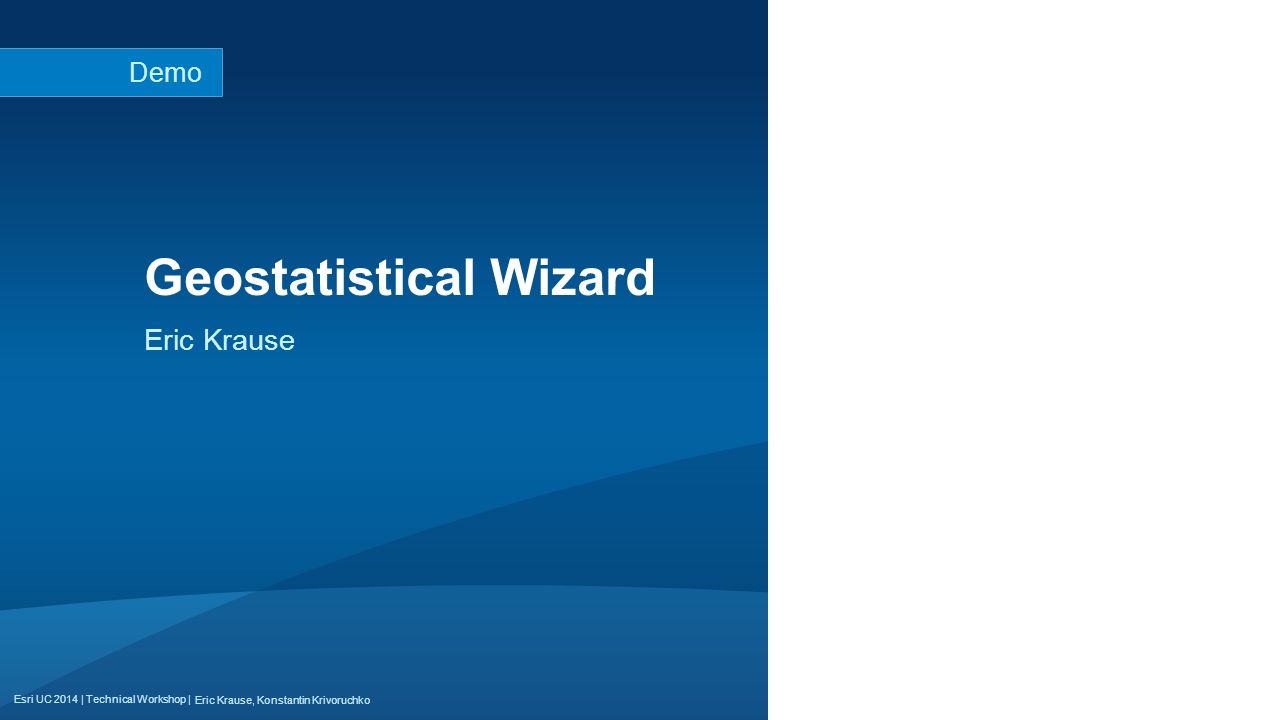 Demo

Geostatistical Wizard

Eric Krause

Esri UC 2014 | Technical Workshop | Eric Krause, Konstantin Krivoruchko